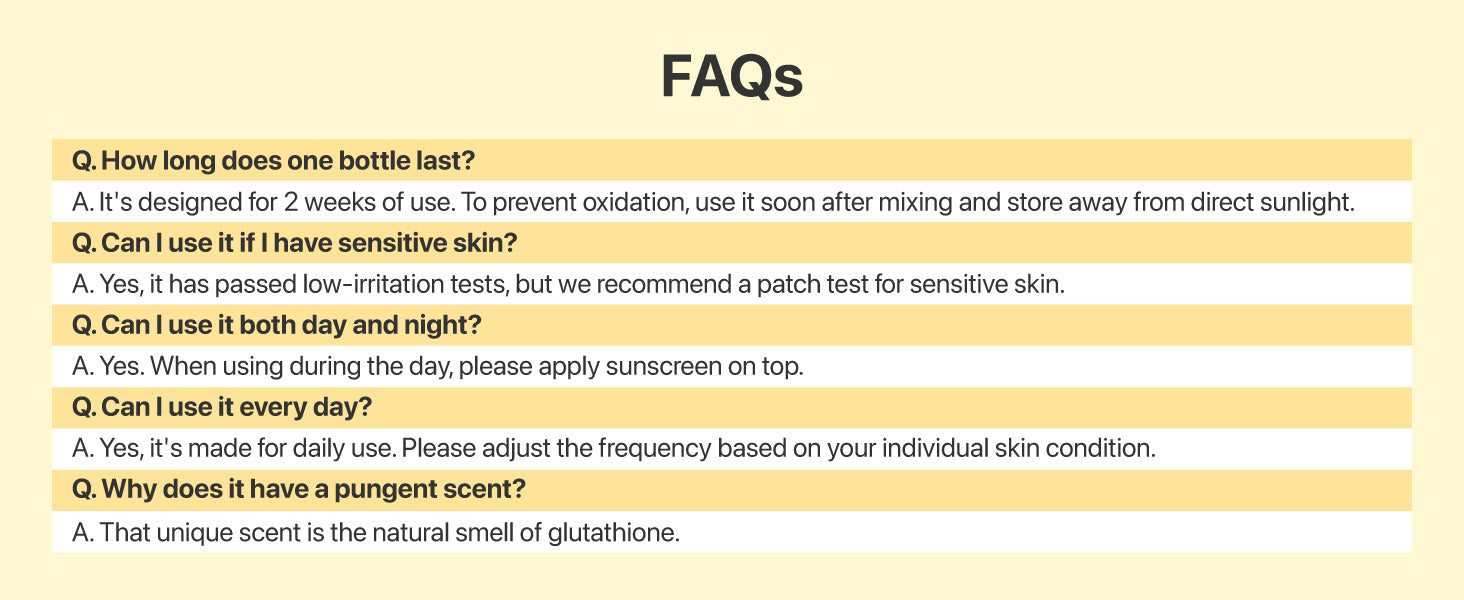 FAQs

Q. How long does one bottle last?

A. It's designed for 2 weeks of use. To prevent oxidation, use it soon after mixing and store away from direct sunlight.

Q. Can I use it if I have sensitive skin?

A. Yes, it has passed low-irritation tests, but we recommend a patch test for sensitive skin.

Q. Can I use it both day and night?

A. Yes. When using during the day, please apply sunscreen on top.

Q. Can I use it every day?

A. Yes, it's made for daily use. Please adjust the frequency based on your individual skin condition.

Q. Why does it have a pungent scent?

A. That unique scent is the natural smell of glutathione.